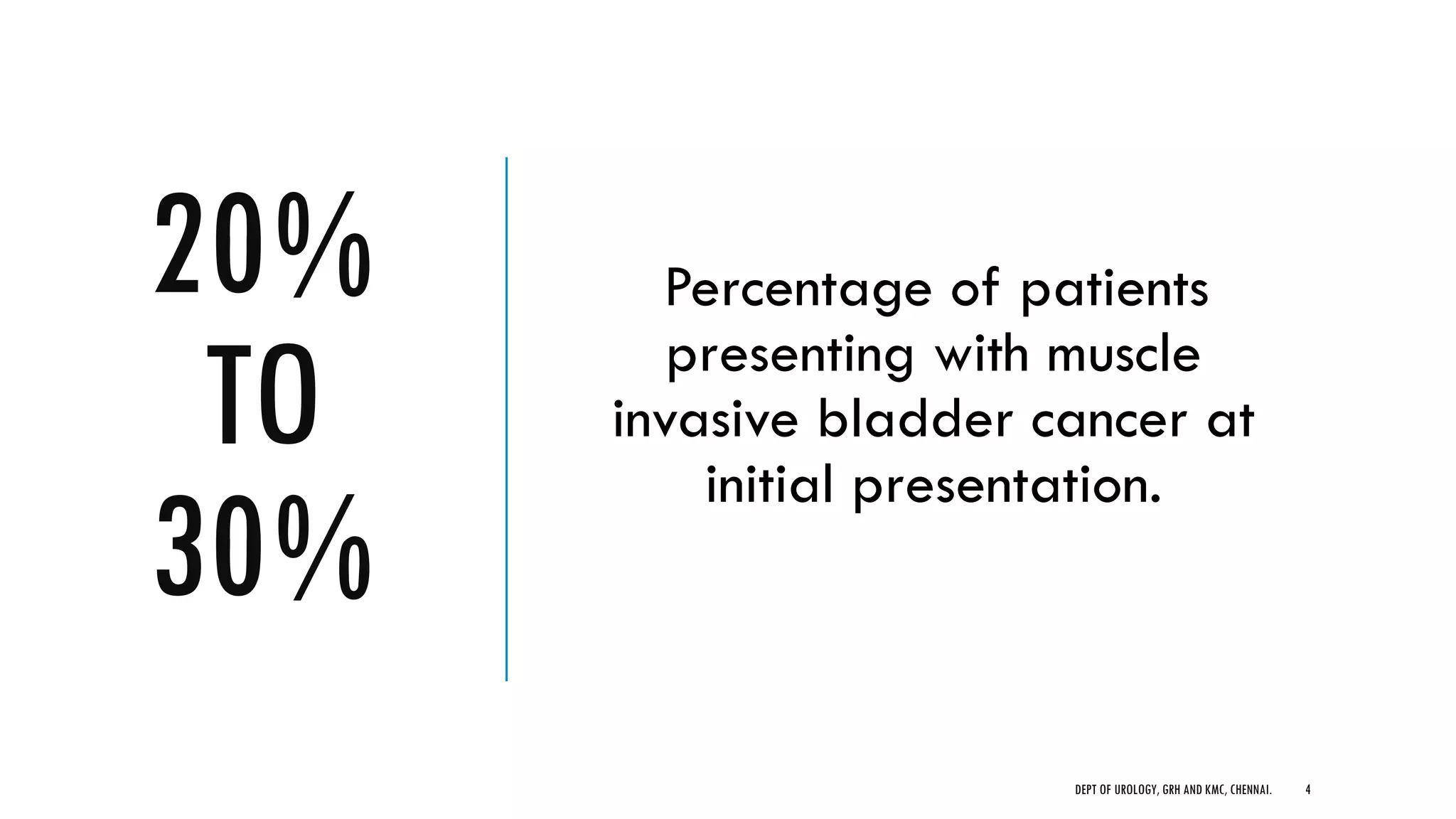 20% TO 30%

Percentage of patients presenting with muscle invasive bladder cancer at initial presentation.

DEPT OF UROLOGY, GRH AND KMC, CHENNAI. 4